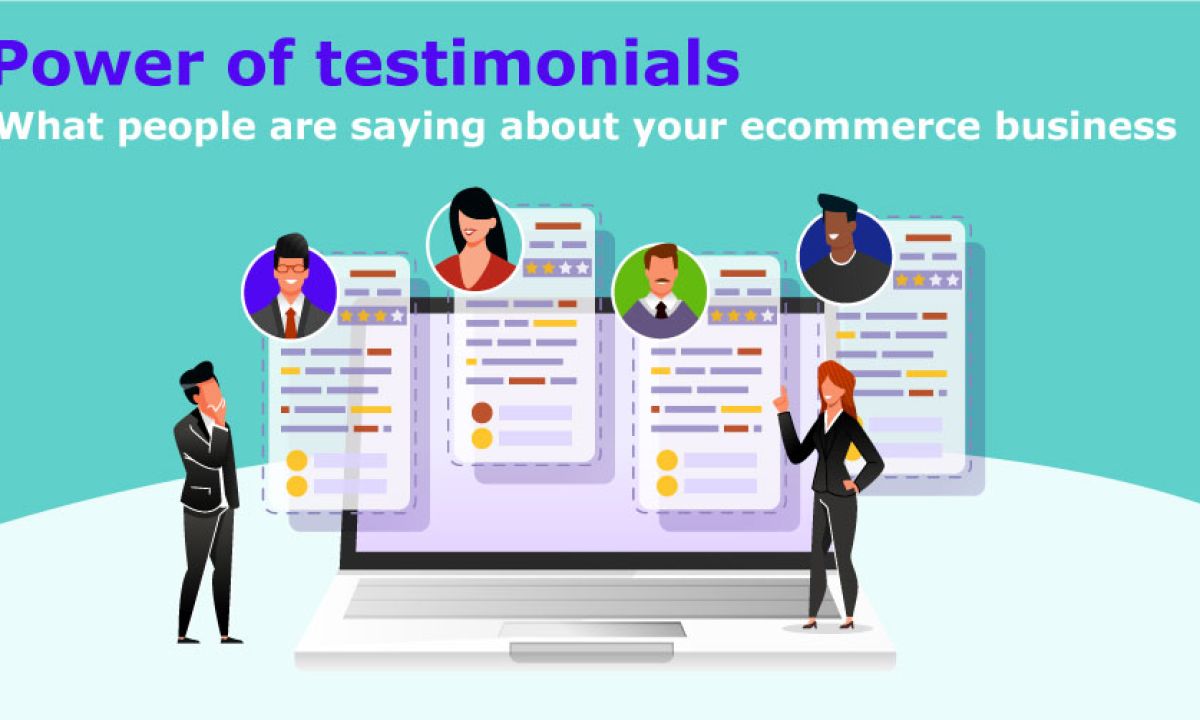 Power of testimonials
What people are saying about your ecommerce business